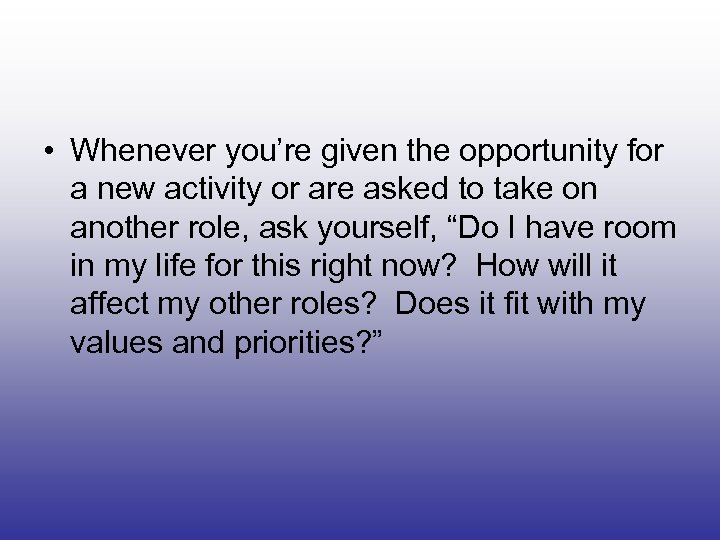 • Whenever you’re given the opportunity for a new activity or are asked to take on another role, ask yourself, “Do I have room in my life for this right now? How will it affect my other roles? Does it fit with my values and priorities?”